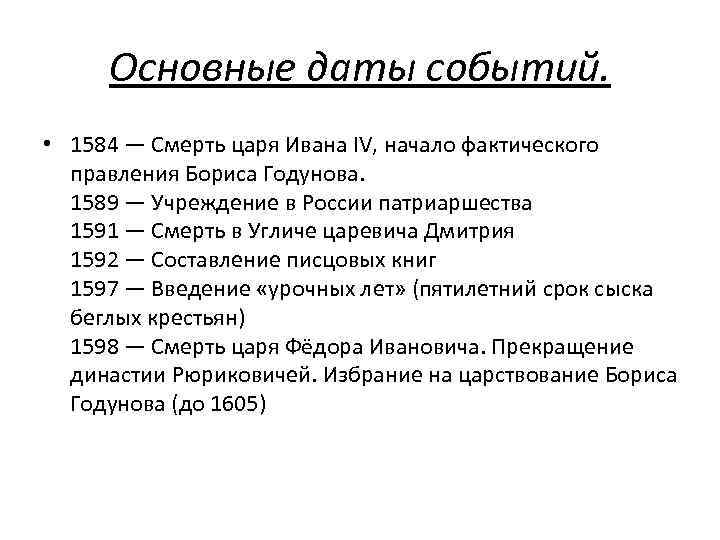 Основные даты событий.

• 1584 — Смерть царя Ивана IV, начало фактического правления Бориса Годунова.
1589 — Учреждение в России патриаршества
1591 — Смерть в Угличе царевича Дмитрия
1592 — Составление писцовых книг
1597 — Введение «урочных лет» (пятилетний срок сыска беглых крестьян)
1598 — Смерть царя Фёдора Ивановича. Прекращение династии Рюриковичей. Избрание на царствование Бориса Годунова (до 1605)